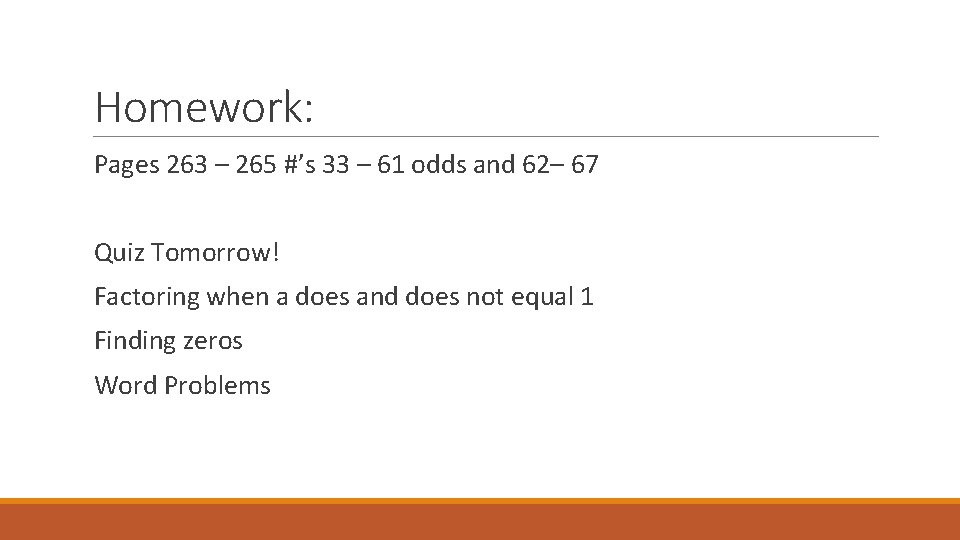 Homework:

Pages 263 – 265 #’s 33 – 61 odds and 62– 67

Quiz Tomorrow!

Factoring when a does and does not equal 1

Finding zeros

Word Problems